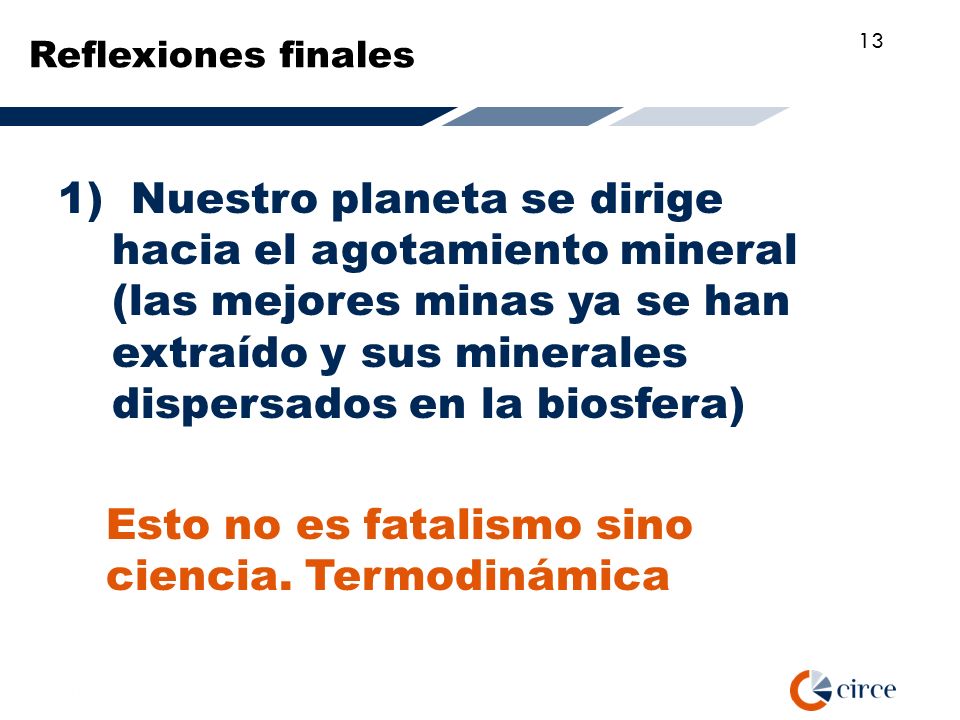 Reflexiones finales

13

1) Nuestro planeta se dirige hacia el agotamiento mineral (las mejores minas ya se han extraído y sus minerales dispersados en la biosfera)

Esto no es fatalismo sino ciencia. Termodinámica

circe